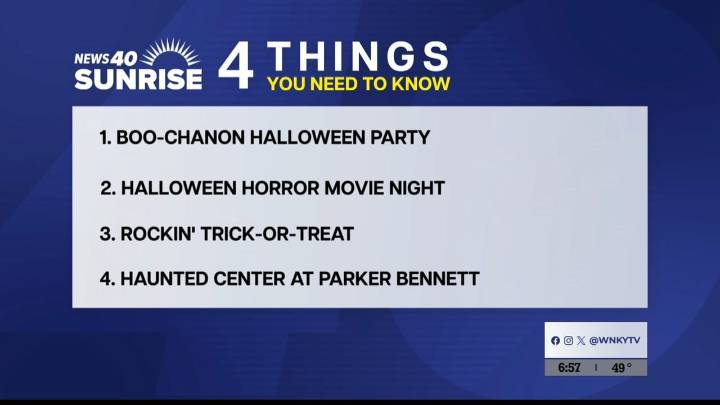 NEWS 40 SUNRISE

4 THINGS YOU NEED TO KNOW

1. BOO-CHANON HALLOWEEN PARTY

2. HALLOWEEN HORROR MOVIE NIGHT

3. ROCKIN' TRICK-OR-TREAT

4. HAUNTED CENTER AT PARKER BENNETT

@WNKYTV

6:57 | 49°